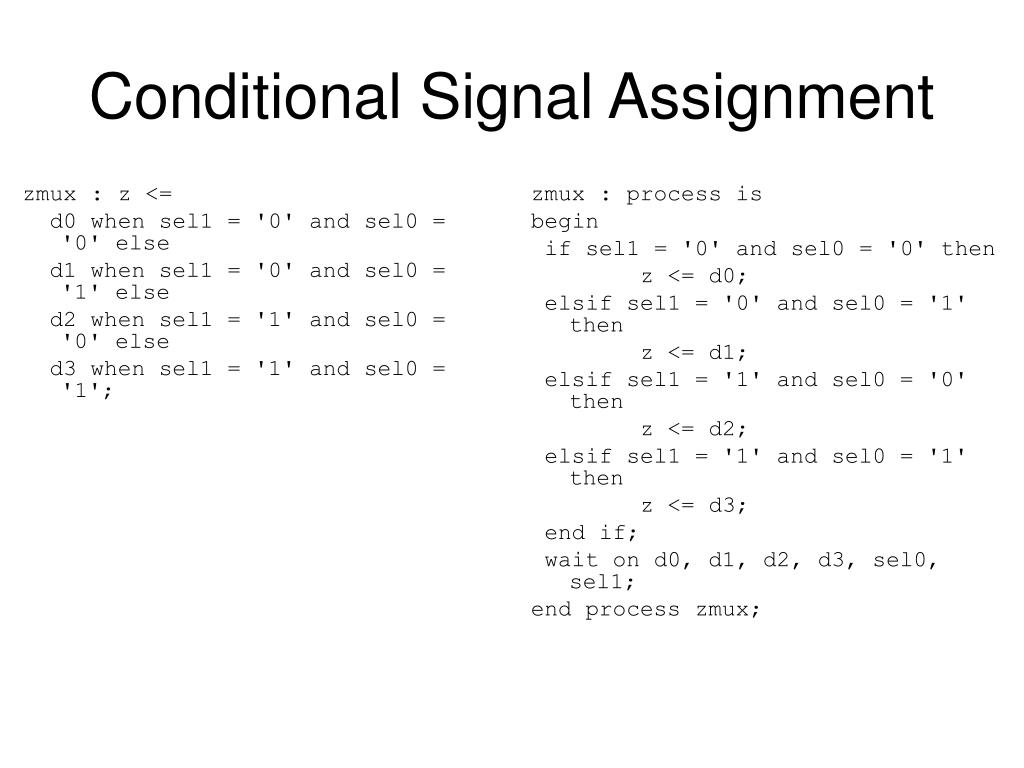 Conditional Signal Assignment

zmux : z <=
d0 when sel1 = '0' and sel0 = '0' else
d1 when sel1 = '0' and sel0 = '1' else
d2 when sel1 = '1' and sel0 = '0' else
d3 when sel1 = '1' and sel0 = '1';

zmux : process is
begin
if sel1 = '0' and sel0 = '0' then
z <= d0;
elsif sel1 = '0' and sel0 = '1' then
z <= d1;
elsif sel1 = '1' and sel0 = '0' then
z <= d2;
elsif sel1 = '1' and sel0 = '1' then
z <= d3;
end if;
wait on d0, d1, d2, d3, sel0, sel1;
end process zmux;